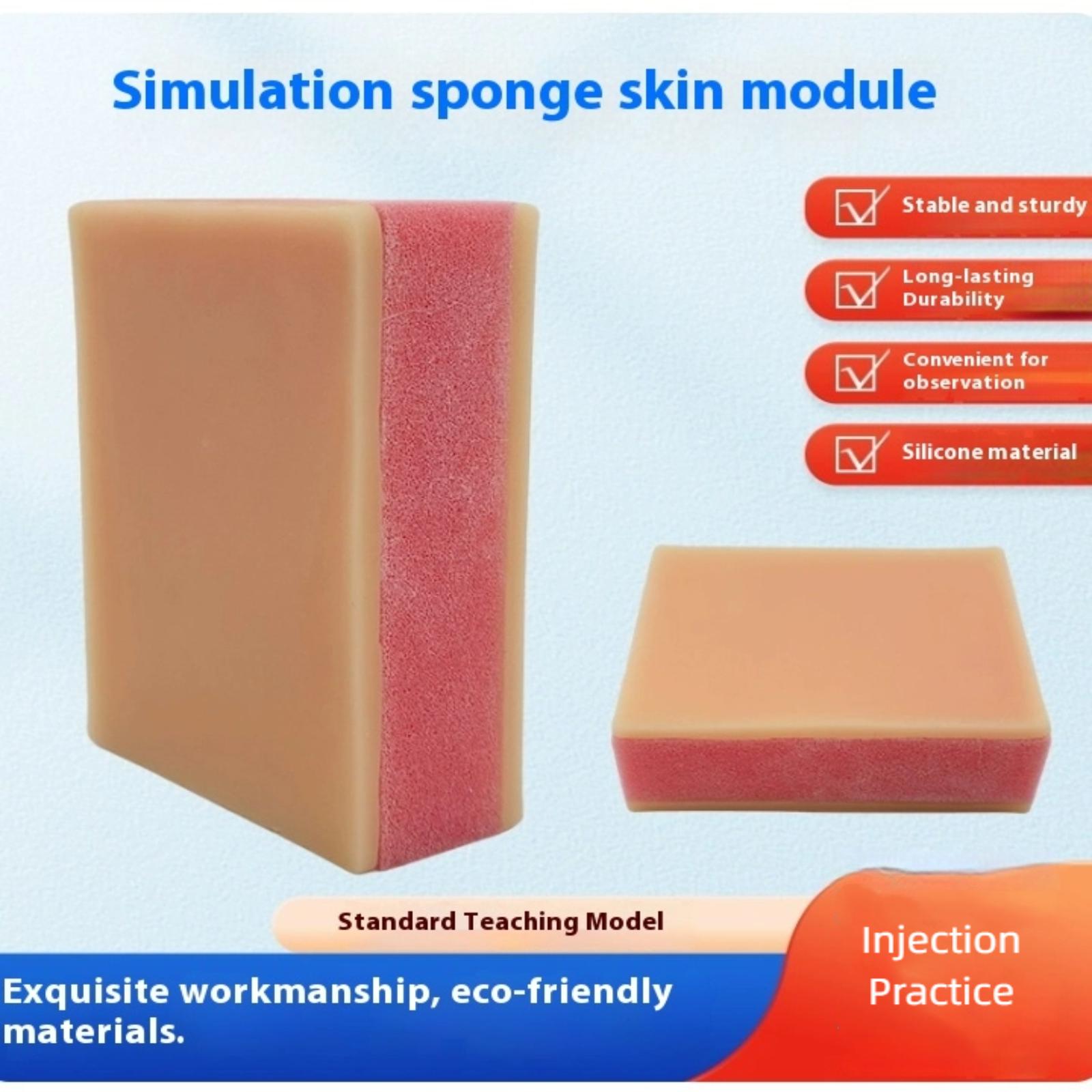 Simulation sponge skin module

Stable and sturdy

Long-lasting Durability

Convenient for observation

Silicone material

Standard Teaching Model

Exquisite workmanship, eco-friendly materials.

Injection Practice